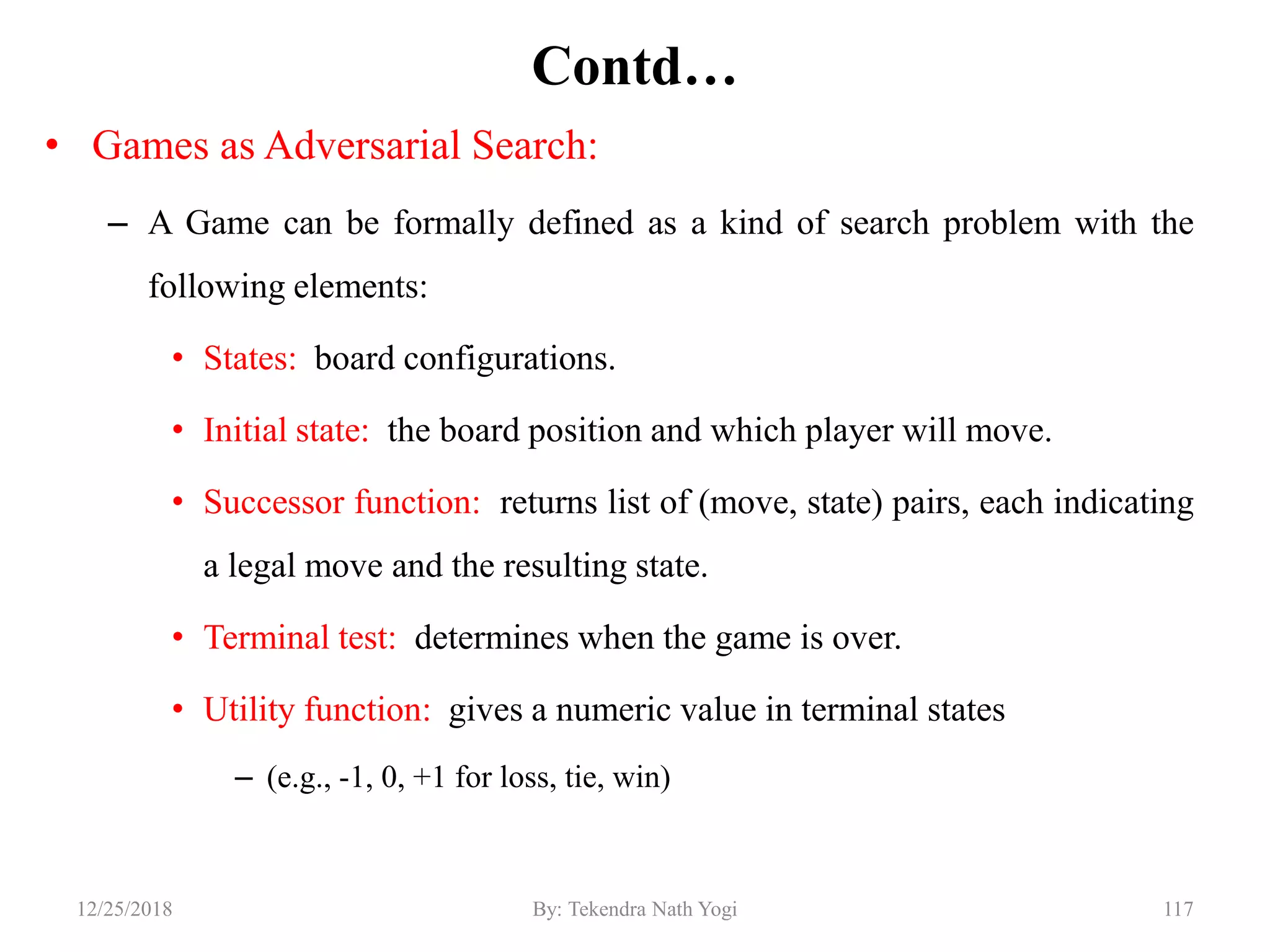 Contd…

• Games as Adversarial Search:

– A Game can be formally defined as a kind of search problem with the following elements:

• States: board configurations.

• Initial state: the board position and which player will move.

• Successor function: returns list of (move, state) pairs, each indicating a legal move and the resulting state.

• Terminal test: determines when the game is over.

• Utility function: gives a numeric value in terminal states

– (e.g., -1, 0, +1 for loss, tie, win)

12/25/2018 By: Tekendra Nath Yogi 117